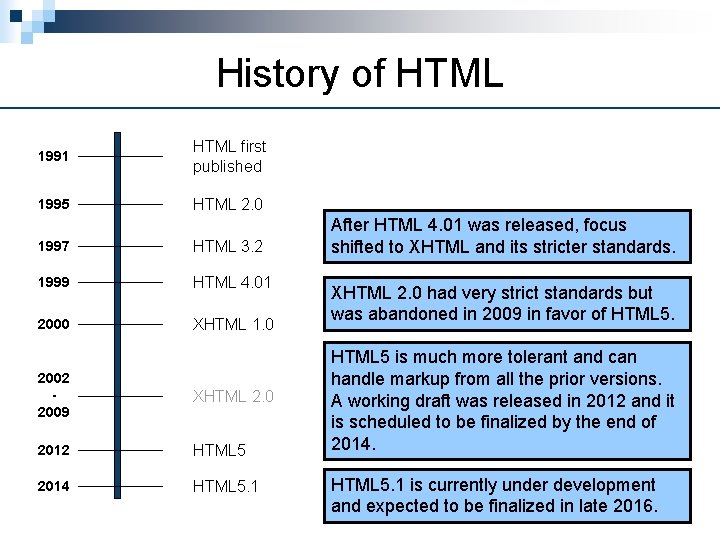 History of HTML

1991 HTML first published

1995 HTML 2.0

1997 HTML 3.2

1999 HTML 4.01

2000 XHTML 1.0

2002 - 2009 XHTML 2.0

2012 HTML5

2014 HTML5.1

After HTML 4.01 was released, focus shifted to XHTML and its stricter standards.

XHTML 2.0 had very strict standards but was abandoned in 2009 in favor of HTML5.

HTML5 is much more tolerant and can handle markup from all the prior versions. A working draft was released in 2012 and it is scheduled to be finalized by the end of 2014.

HTML5.1 is currently under development and expected to be finalized in late 2016.